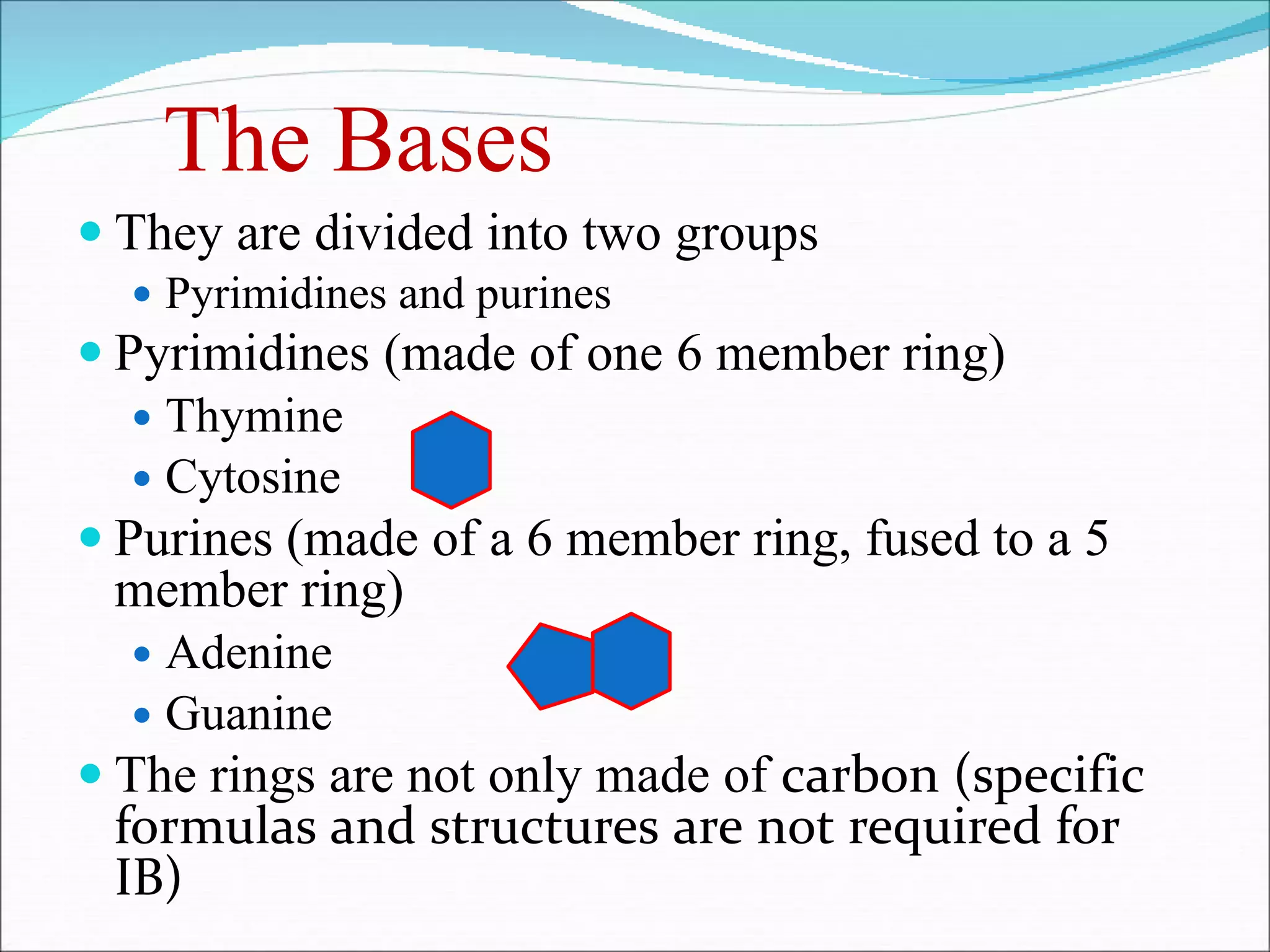 The Bases

- They are divided into two groups
  - Pyrimidines and purines
- Pyrimidines (made of one 6 member ring)
  - Thymine
  - Cytosine
- Purines (made of a 6 member ring, fused to a 5 member ring)
  - Adenine
  - Guanine
- The rings are not only made of carbon (specific formulas and structures are not required for IB)